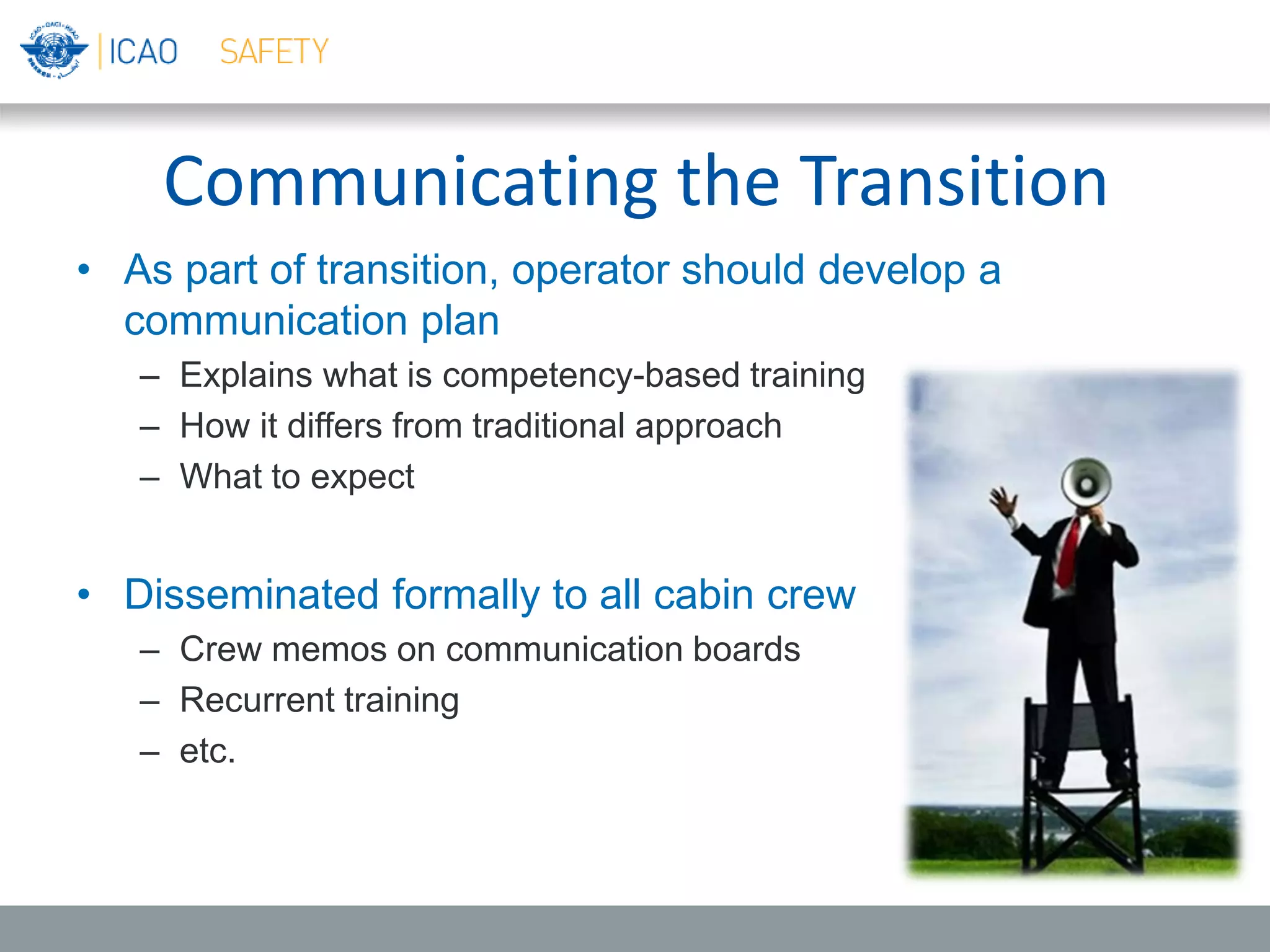 ICAO SAFETY

Communicating the Transition

• As part of transition, operator should develop a communication plan
– Explains what is competency-based training
– How it differs from traditional approach
– What to expect

• Disseminated formally to all cabin crew
– Crew memos on communication boards
– Recurrent training
– etc.